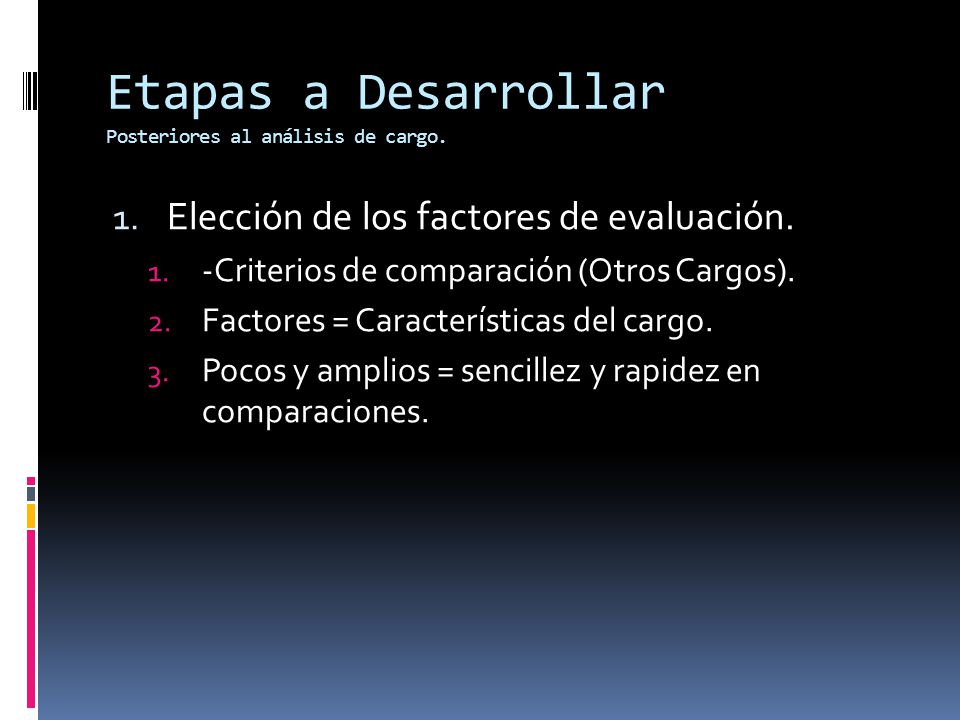 Etapas a Desarrollar
Posteriores al análisis de cargo.

1. Elección de los factores de evaluación.
1. -Criterios de comparación (Otros Cargos).
2. Factores = Características del cargo.
3. Pocos y amplios = sencillez y rapidez en comparaciones.